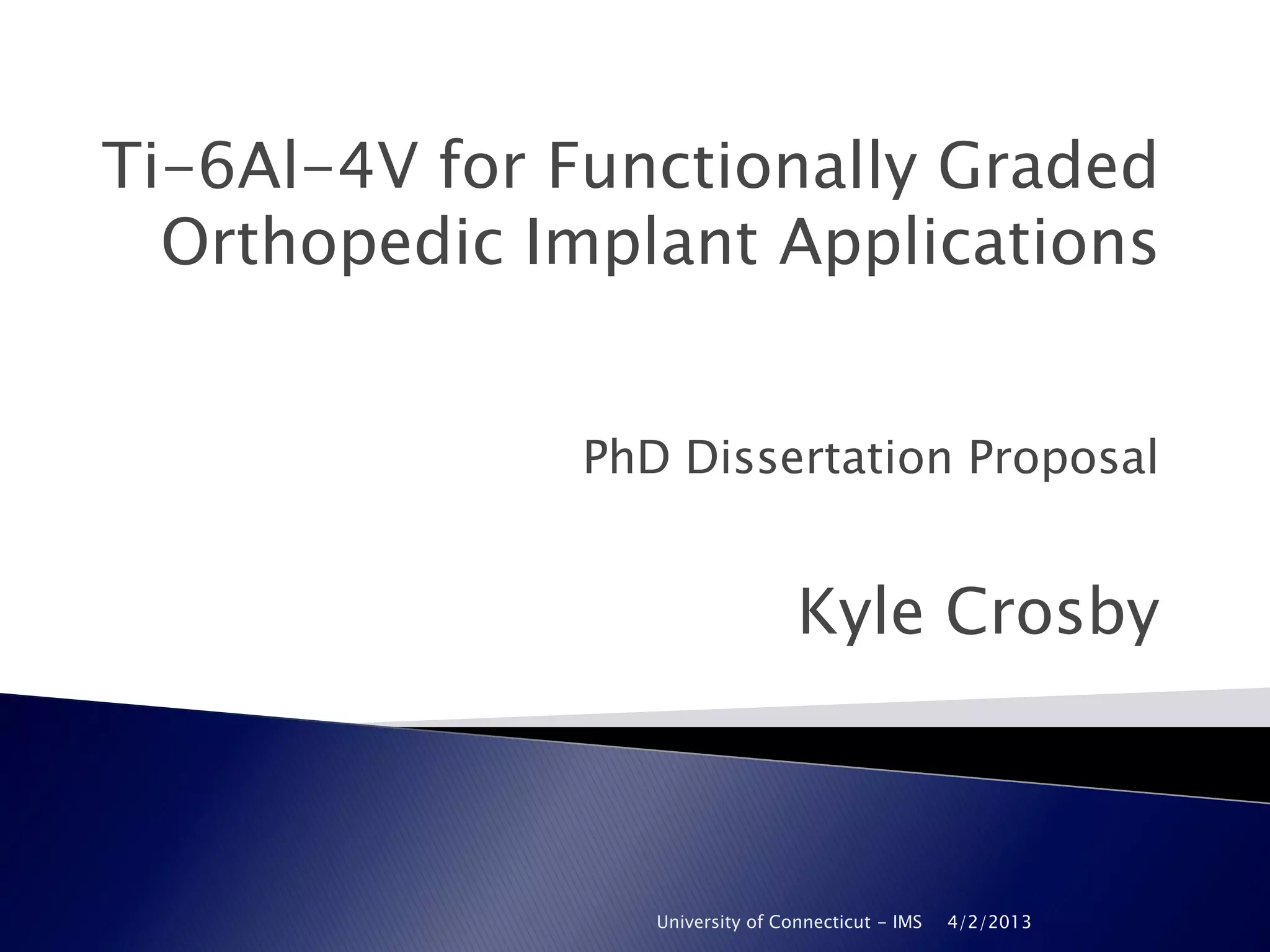 Ti-6Al-4V for Functionally Graded Orthopedic Implant Applications

PhD Dissertation Proposal

Kyle Crosby

University of Connecticut - IMS 4/2/2013